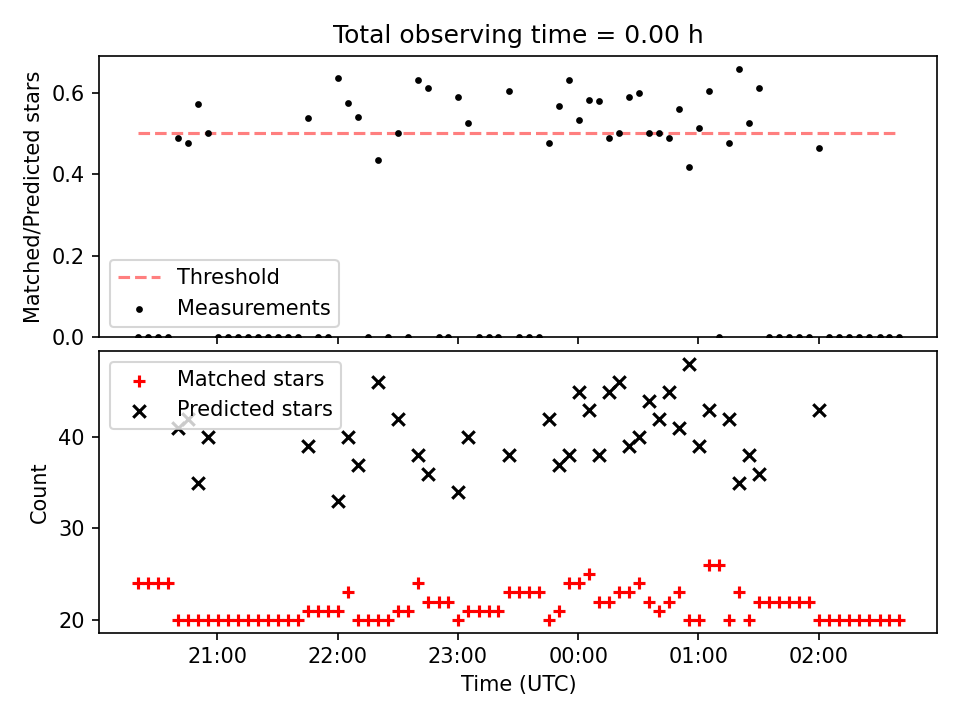 Total observing time = 0.00 h

Matched/Predicted stars

0.6
0.4
0.2
0.0

Threshold
Measurements

Matched stars
Predicted stars

Count

40
30
20

21:00
22:00
23:00
00:00
01:00
02:00

Time (UTC)